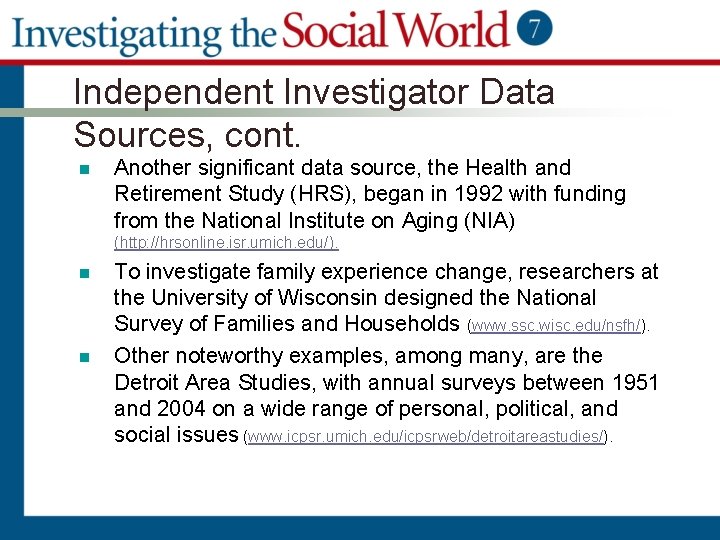 Investigating the Social World 7

Independent Investigator Data Sources, cont.

Another significant data source, the Health and Retirement Study (HRS), began in 1992 with funding from the National Institute on Aging (NIA) (http://hrsonline.isr.umich.edu/).

To investigate family experience change, researchers at the University of Wisconsin designed the National Survey of Families and Households (www.ssc.wisc.edu/nsfh/).

Other noteworthy examples, among many, are the Detroit Area Studies, with annual surveys between 1951 and 2004 on a wide range of personal, political, and social issues (www.icpsr.umich.edu/icpsrweb/detroitareastudies/).